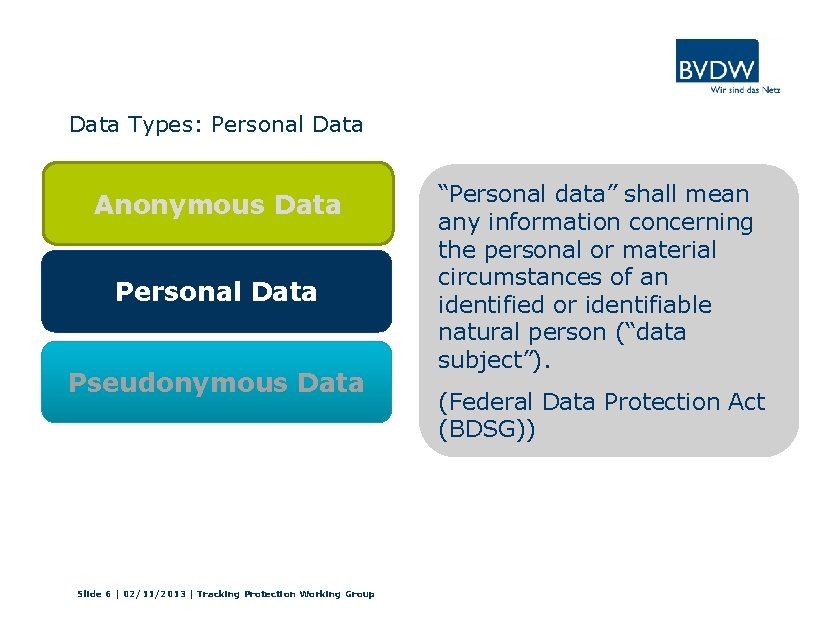 BVDW
Wir sind das Netz

Data Types: Personal Data

Anonymous Data

Personal Data

Pseudonymous Data

“Personal data” shall mean any information concerning the personal or material circumstances of an identified or identifiable natural person (“data subject”).

(Federal Data Protection Act (BDSG))

Slide 6 | 02/11/2013 | Tracking Protection Working Group